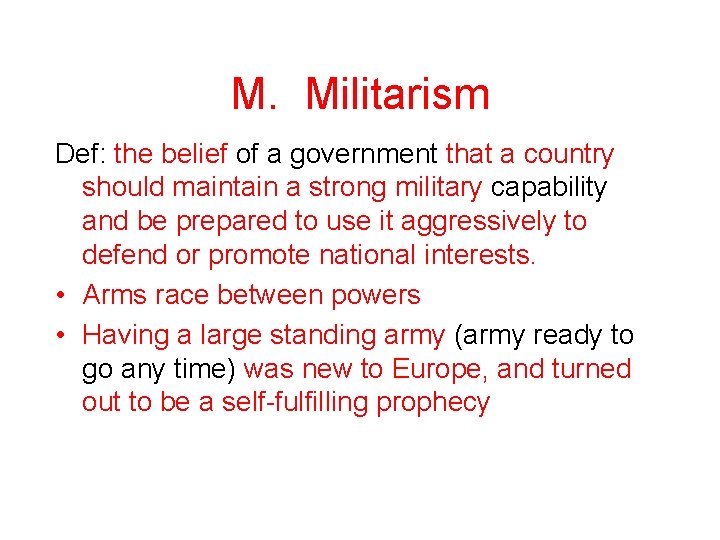 M. Militarism

Def: the belief of a government that a country should maintain a strong military capability and be prepared to use it aggressively to defend or promote national interests.

• Arms race between powers
• Having a large standing army (army ready to go any time) was new to Europe, and turned out to be a self-fulfilling prophecy